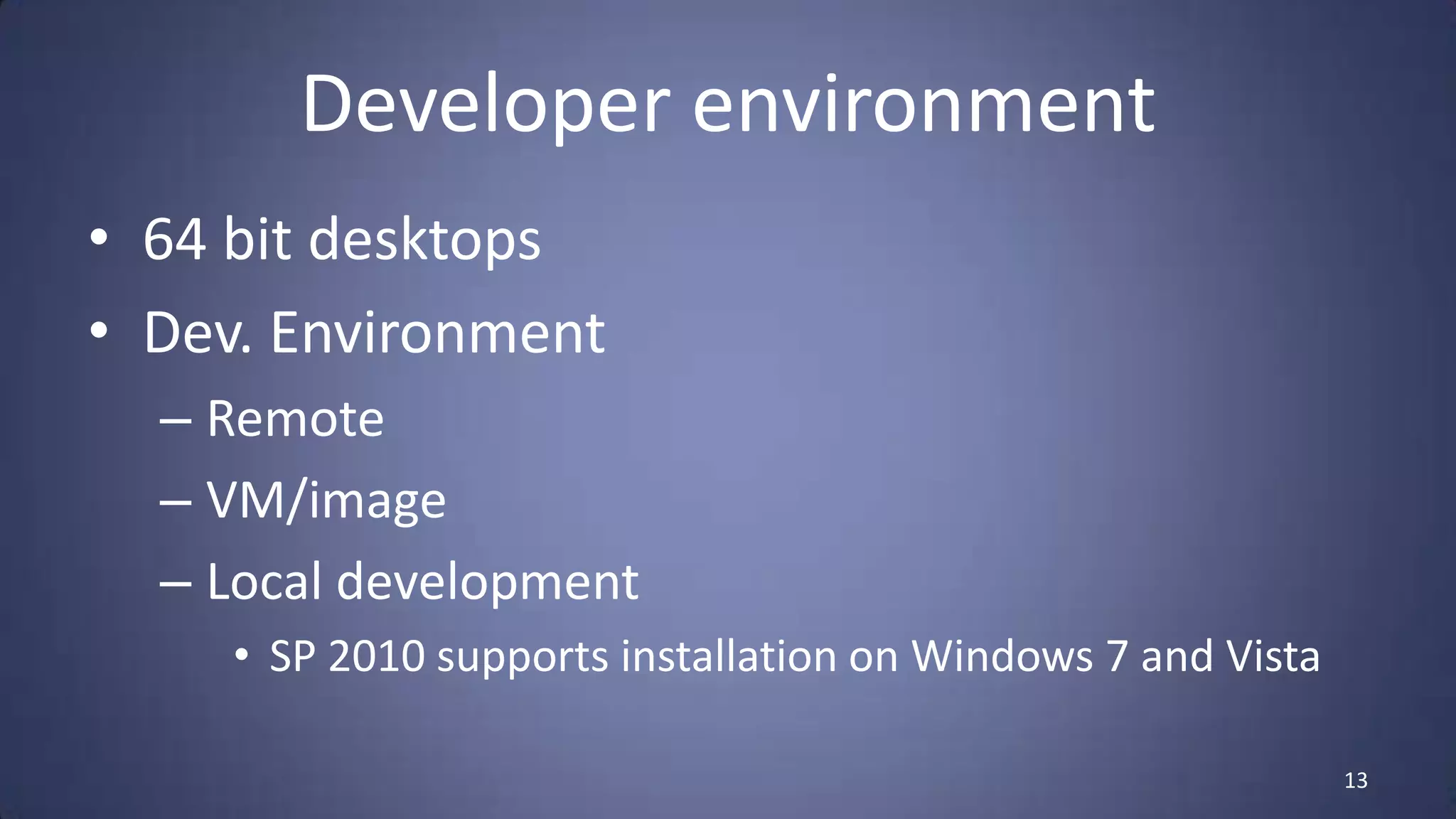 Developer environment

• 64 bit desktops
• Dev. Environment
– Remote
– VM/image
– Local development
• SP 2010 supports installation on Windows 7 and Vista

13